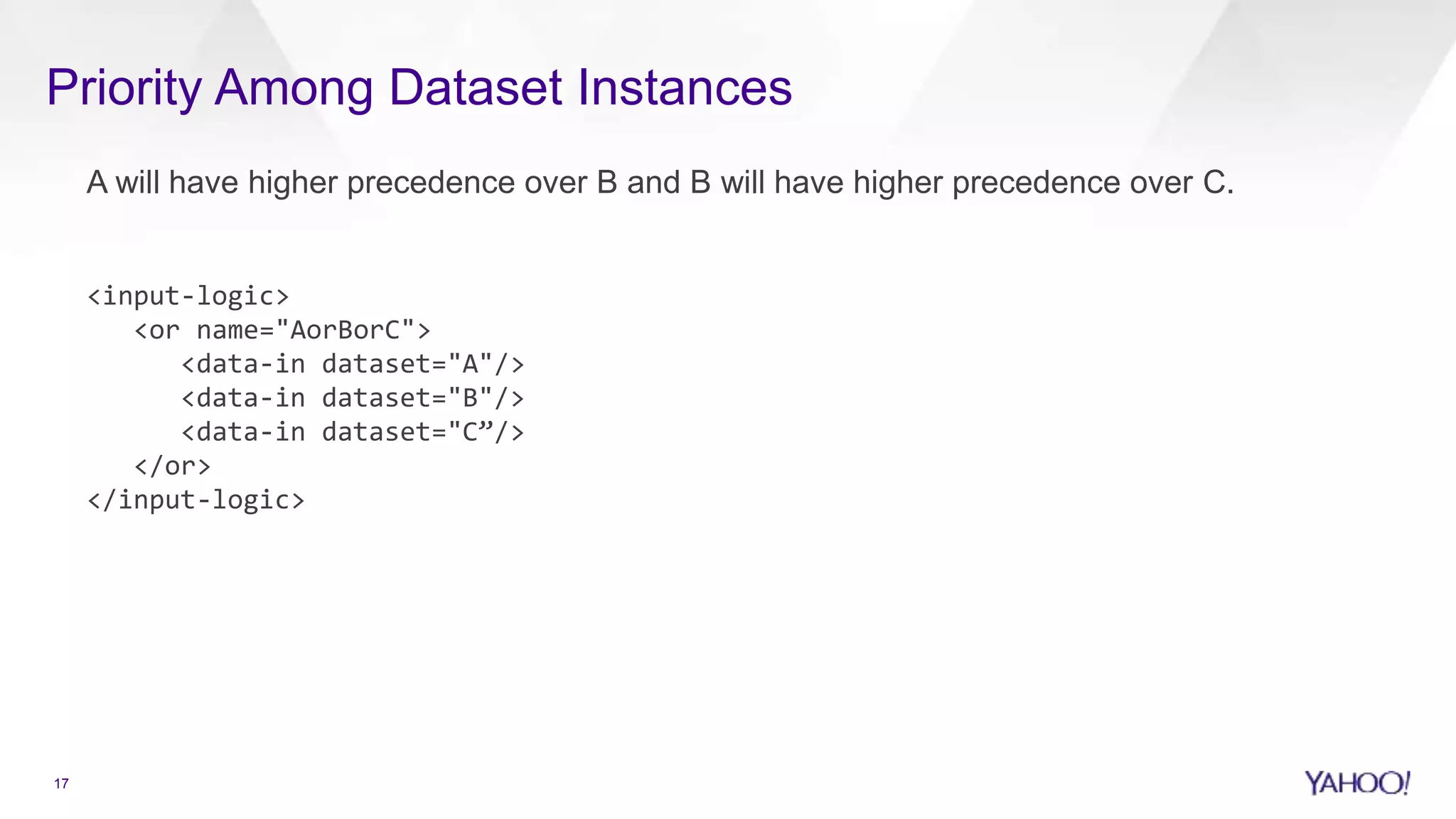 Priority Among Dataset Instances

A will have higher precedence over B and B will have higher precedence over C.

<input-logic>
    <or name="AorBorC">
        <data-in dataset="A"/>
        <data-in dataset="B"/>
        <data-in dataset="C”/>
    </or>
</input-logic>

17

YAHOO!